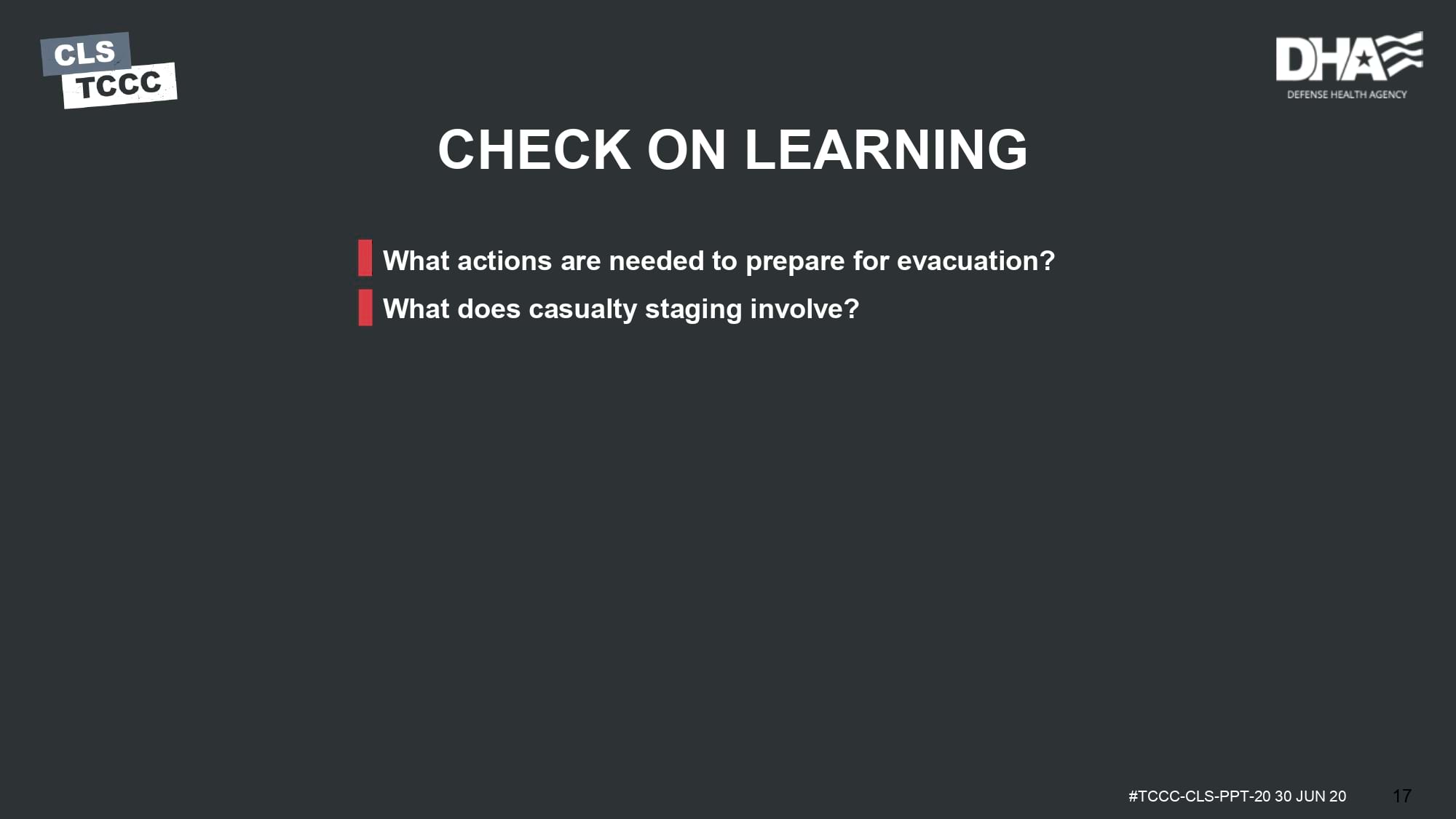 CLS
TCCC

DHA
DEFENSE HEALTH AGENCY

CHECK ON LEARNING

What actions are needed to prepare for evacuation?

What does casualty staging involve?

#TCCC-CLS-PPT-20 30 JUN 20

17